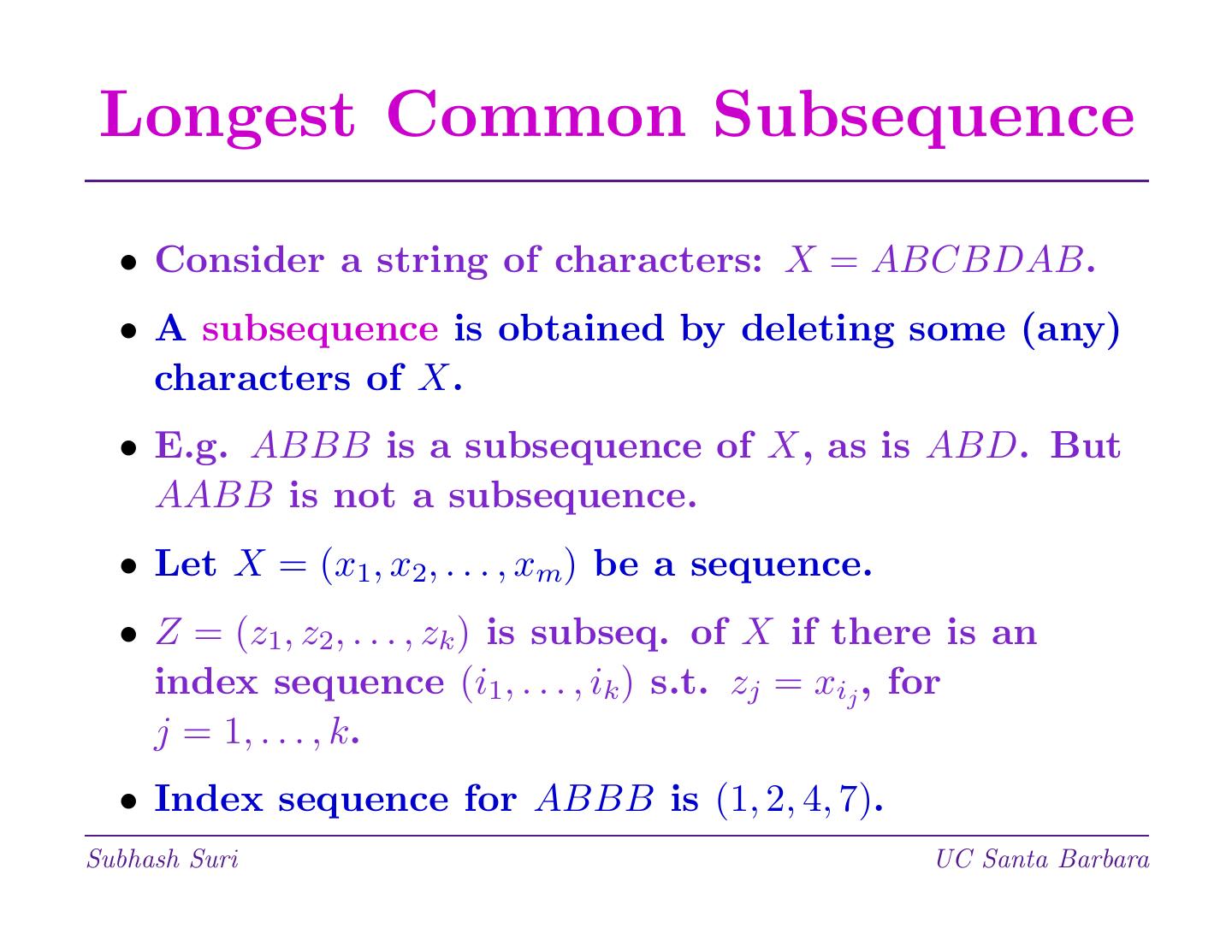 Longest Common Subsequence

• Consider a string of characters: $X = ABCBDAB$.

• A subsequence is obtained by deleting some (any) characters of $X$.

• E.g. $ABBB$ is a subsequence of $X$, as is $ABD$. But $AABB$ is not a subsequence.

• Let $X = (x_1, x_2, \ldots, x_m)$ be a sequence.

• $Z = (z_1, z_2, \ldots, z_k)$ is subseq. of $X$ if there is an index sequence $(i_1, \ldots, i_k)$ s.t. $z_j = x_{i_j}$, for $j = 1, \ldots, k$.

• Index sequence for $ABBB$ is $(1, 2, 4, 7)$.

Subhash Suri

UC Santa Barbara